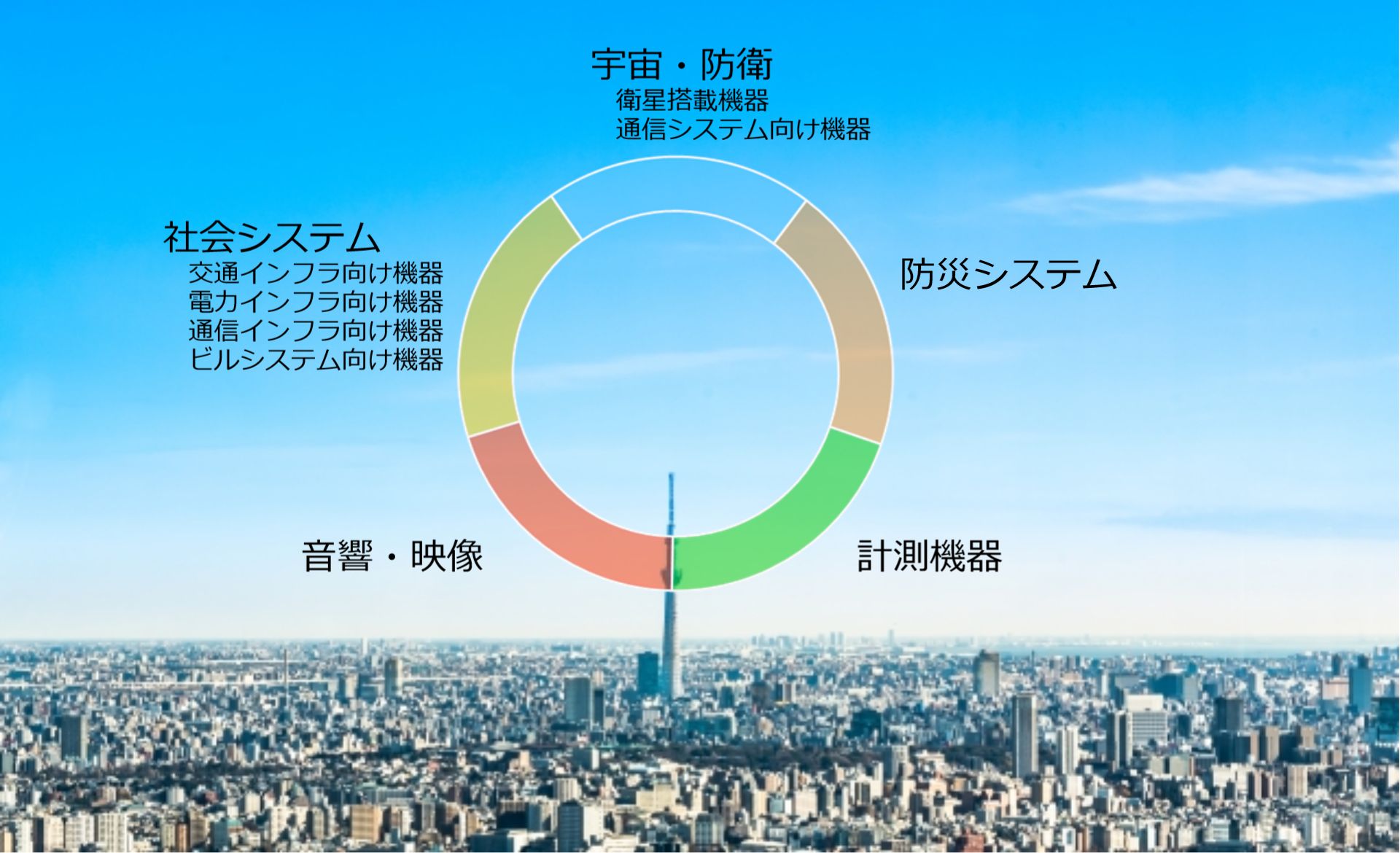 宇宙・防衛
衛星搭載機器
通信システム向け機器

社会システム
交通インフラ向け機器
電力インフラ向け機器
通信インフラ向け機器
ビルシステム向け機器

防災システム

音響・映像

計測機器